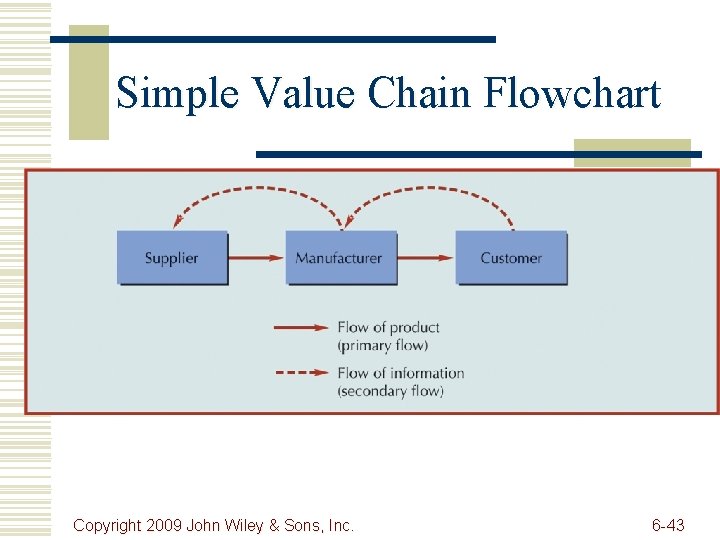 Simple Value Chain Flowchart

Supplier

Manufacturer

Customer

Flow of product (primary flow)

Flow of information (secondary flow)

Copyright 2009 John Wiley & Sons, Inc.

6-43